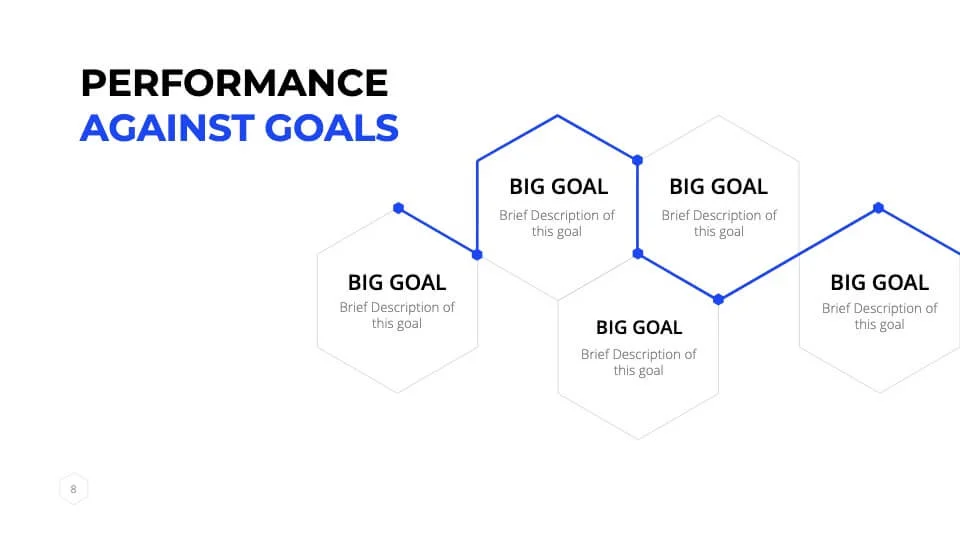 PERFORMANCE
AGAINST GOALS

BIG GOAL
Brief Description of this goal

BIG GOAL
Brief Description of this goal

BIG GOAL
Brief Description of this goal

BIG GOAL
Brief Description of this goal

BIG GOAL
Brief Description of this goal

8